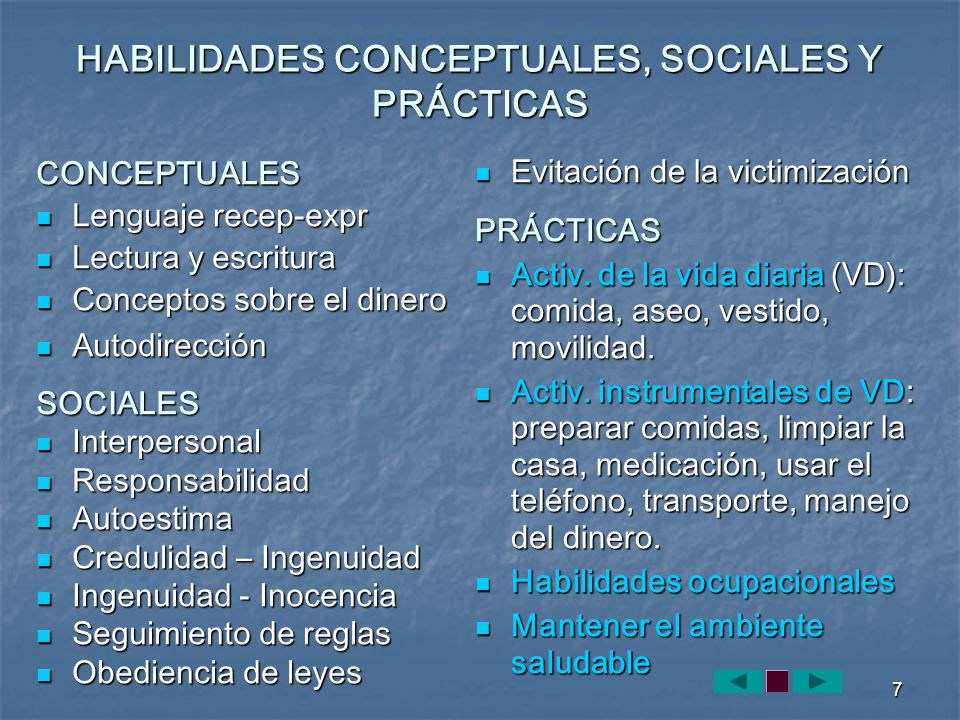 HABILIDADES CONCEPTUALES, SOCIALES Y PRÁCTICAS

CONCEPTUALES
- Lenguaje recep-expr
- Lectura y escritura
- Conceptos sobre el dinero
- Autodirección

SOCIALES
- Interpersonal
- Responsabilidad
- Autoestima
- Credulidad – Ingenuidad
- Ingenuidad - Inocencia
- Seguimiento de reglas
- Obediencia de leyes
- Evitación de la victimización

PRÁCTICAS
- Activ. de la vida diaria (VD): comida, aseo, vestido, movilidad.
- Activ. instrumentales de VD: preparar comidas, limpiar la casa, medicación, usar el teléfono, transporte, manejo del dinero.
- Habilidades ocupacionales
- Mantener el ambiente saludable

7